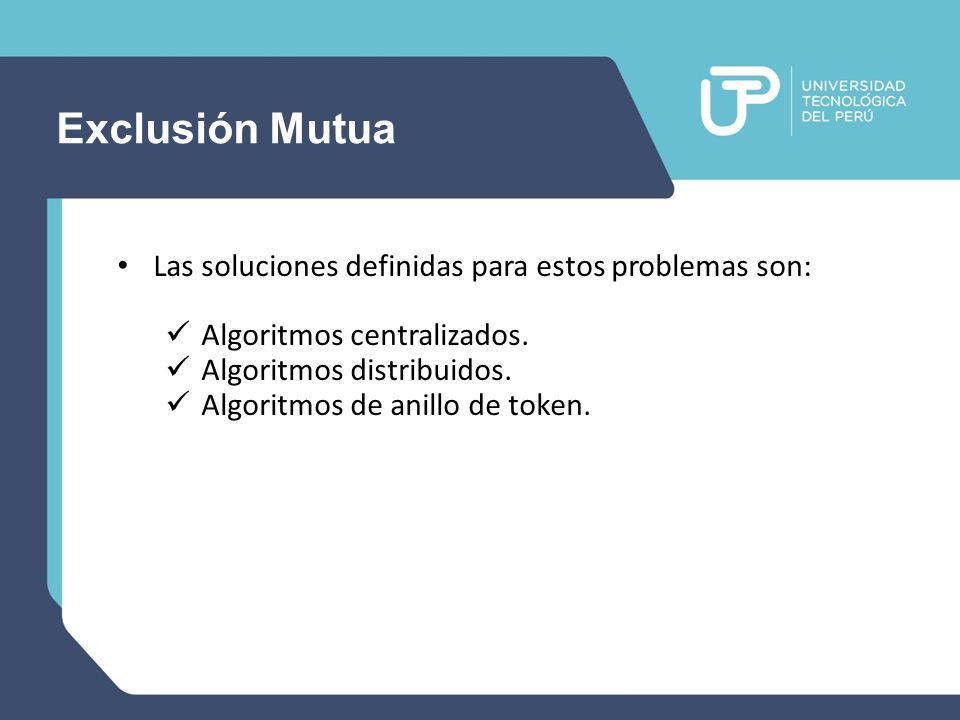 Exclusión Mutua

UTP UNIVERSIDAD TECNOLÓGICA DEL PERÚ

• Las soluciones definidas para estos problemas son:

✓ Algoritmos centralizados.
✓ Algoritmos distribuidos.
✓ Algoritmos de anillo de token.